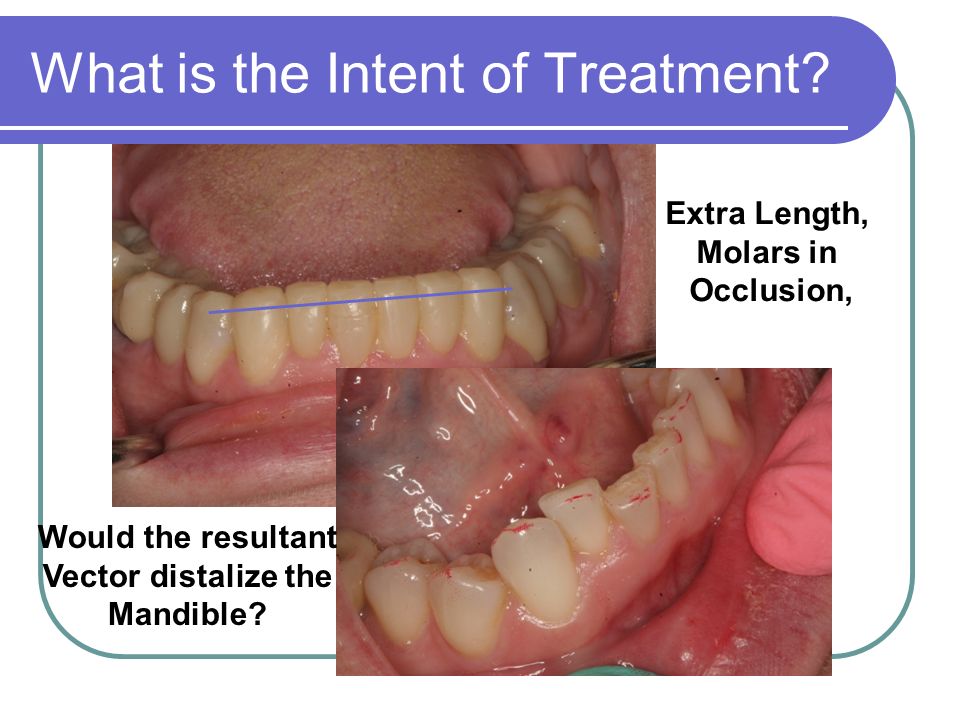 What is the Intent of Treatment?

Extra Length, Molars in Occlusion,

Would the resultant Vector distalize the Mandible?